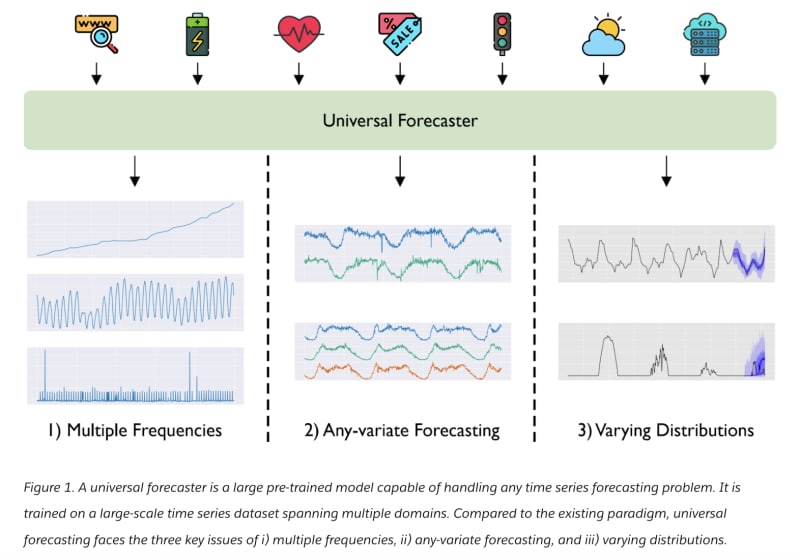 www

SALE

%

</>

Universal Forecaster

1) Multiple Frequencies

2) Any-variate Forecasting

3) Varying Distributions

Figure 1. A universal forecaster is a large pre-trained model capable of handling any time series forecasting problem. It is trained on a large-scale time series dataset spanning multiple domains. Compared to the existing paradigm, universal forecasting faces the three key issues of i) multiple frequencies, ii) any-variate forecasting, and iii) varying distributions.